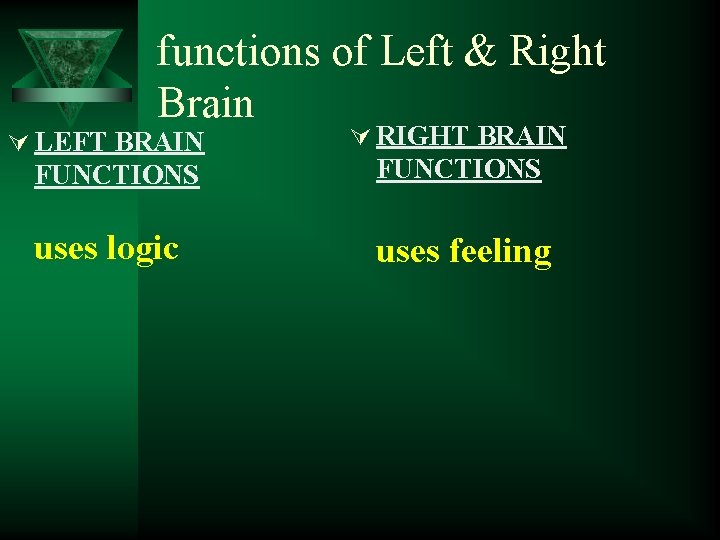 functions of Left & Right Brain

LEFT BRAIN FUNCTIONS

uses logic

RIGHT BRAIN FUNCTIONS

uses feeling